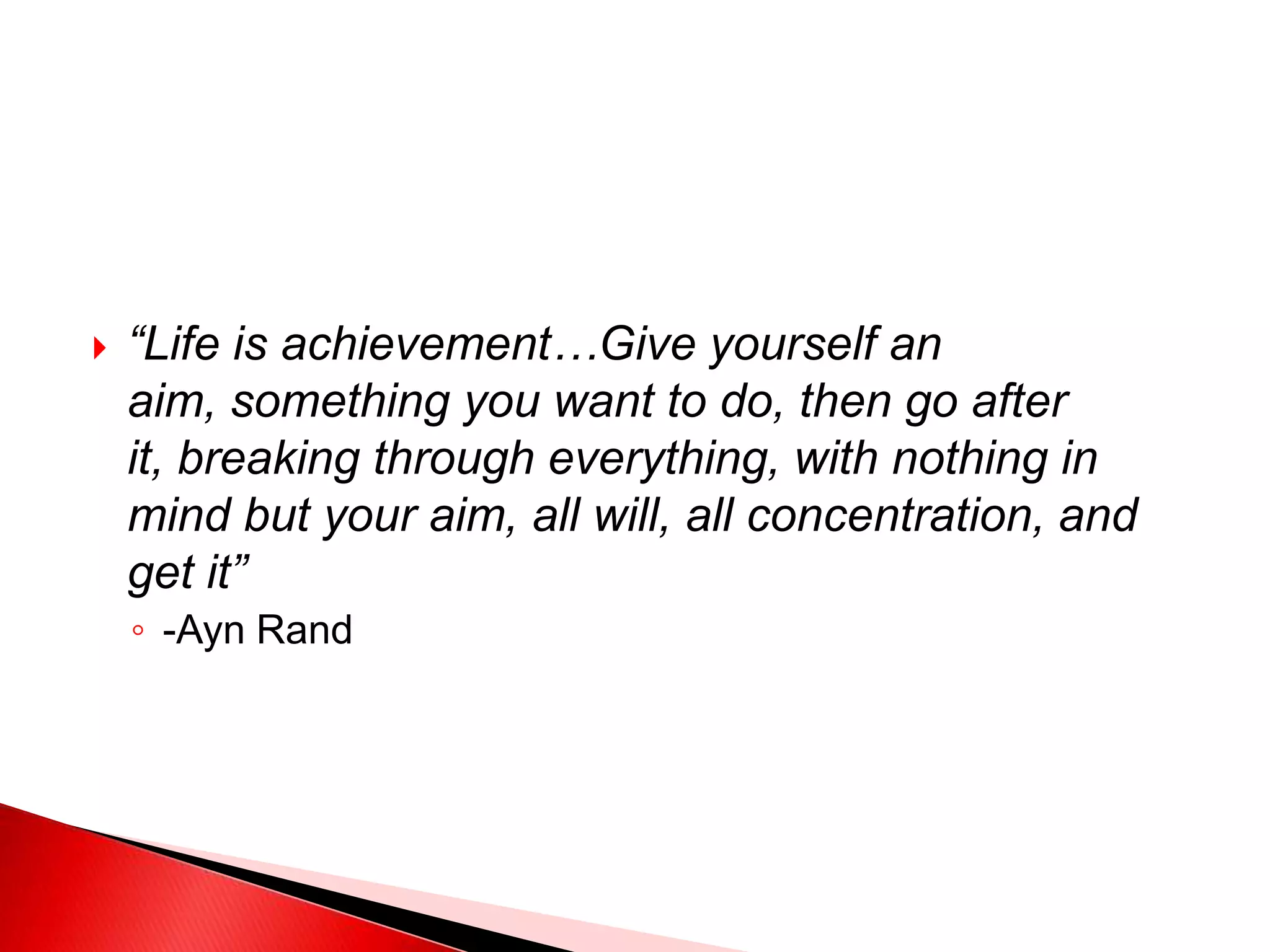 “Life is achievement…Give yourself an aim, something you want to do, then go after it, breaking through everything, with nothing in mind but your aim, all will, all concentration, and get it”

-Ayn Rand